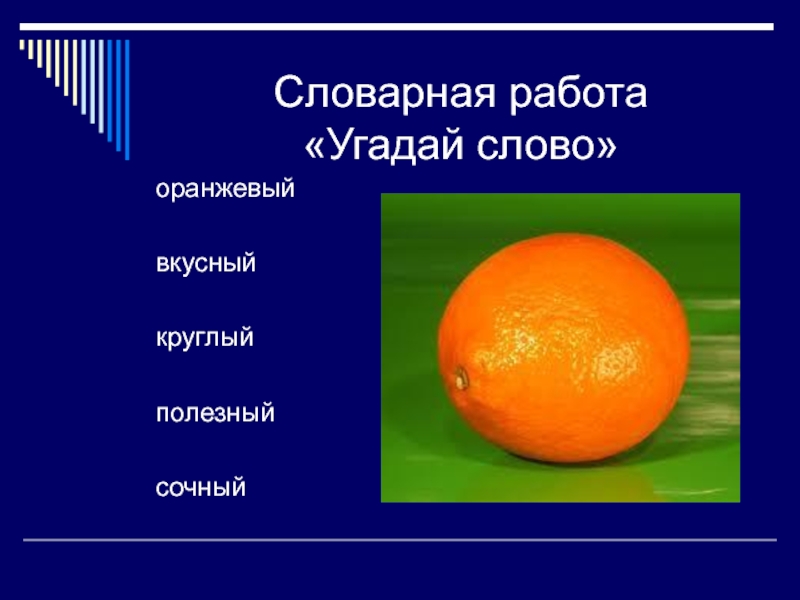 Словарная работа
«Угадай слово»

оранжевый

вкусный

круглый

полезный

сочный